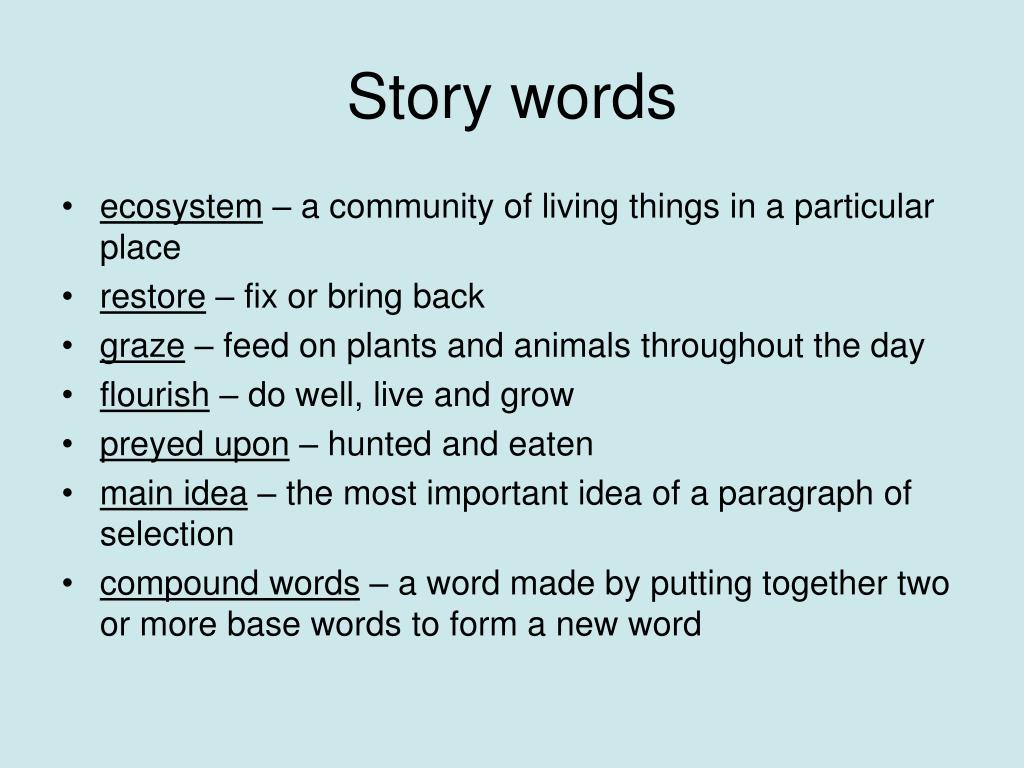 Story words

• ecosystem – a community of living things in a particular place
• restore – fix or bring back
• graze – feed on plants and animals throughout the day
• flourish – do well, live and grow
• preyed upon – hunted and eaten
• main idea – the most important idea of a paragraph of selection
• compound words – a word made by putting together two or more base words to form a new word